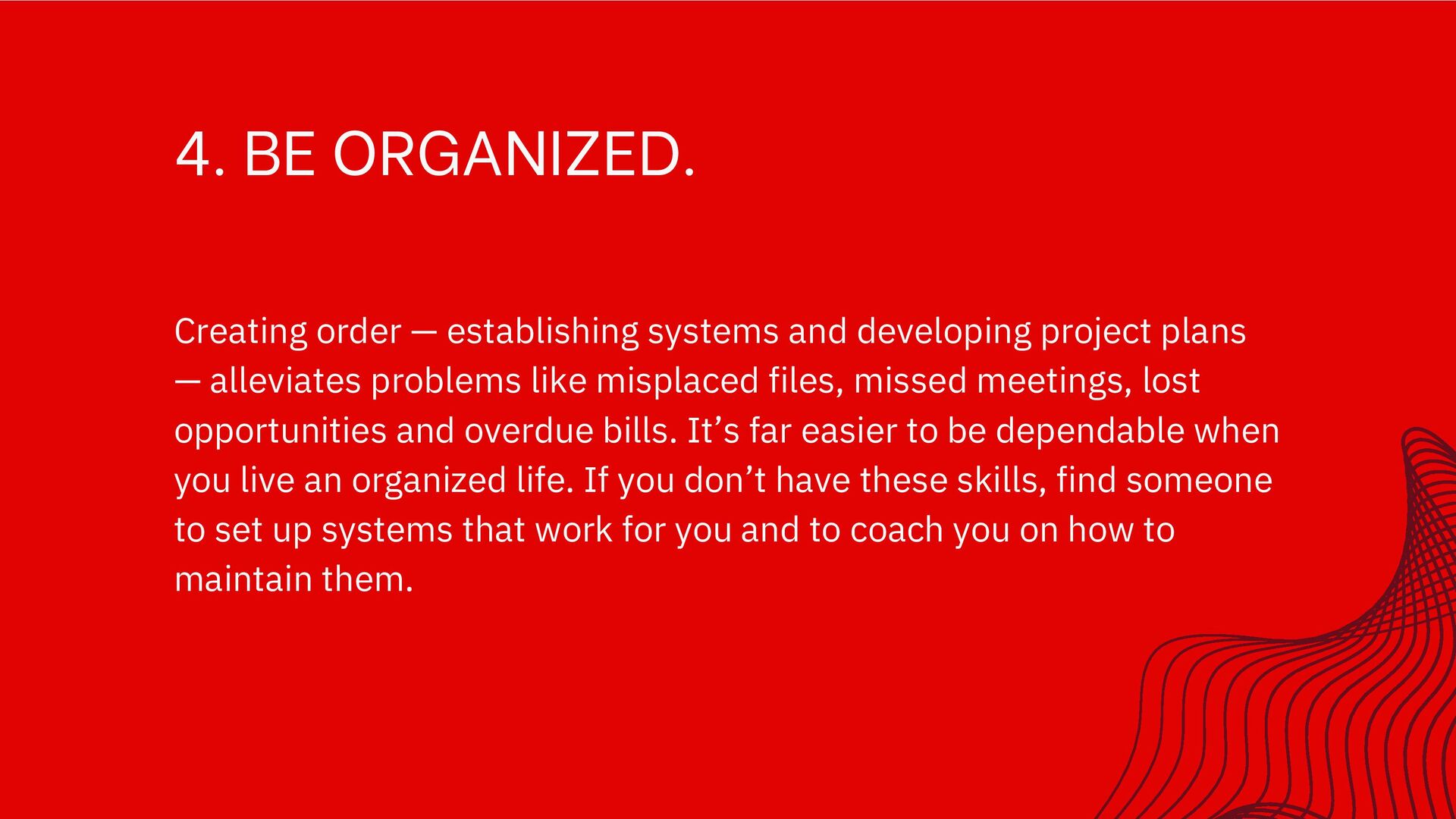 4. BE ORGANIZED.

Creating order — establishing systems and developing project plans — alleviates problems like misplaced files, missed meetings, lost opportunities and overdue bills. It’s far easier to be dependable when you live an organized life. If you don’t have these skills, find someone to set up systems that work for you and to coach you on how to maintain them.